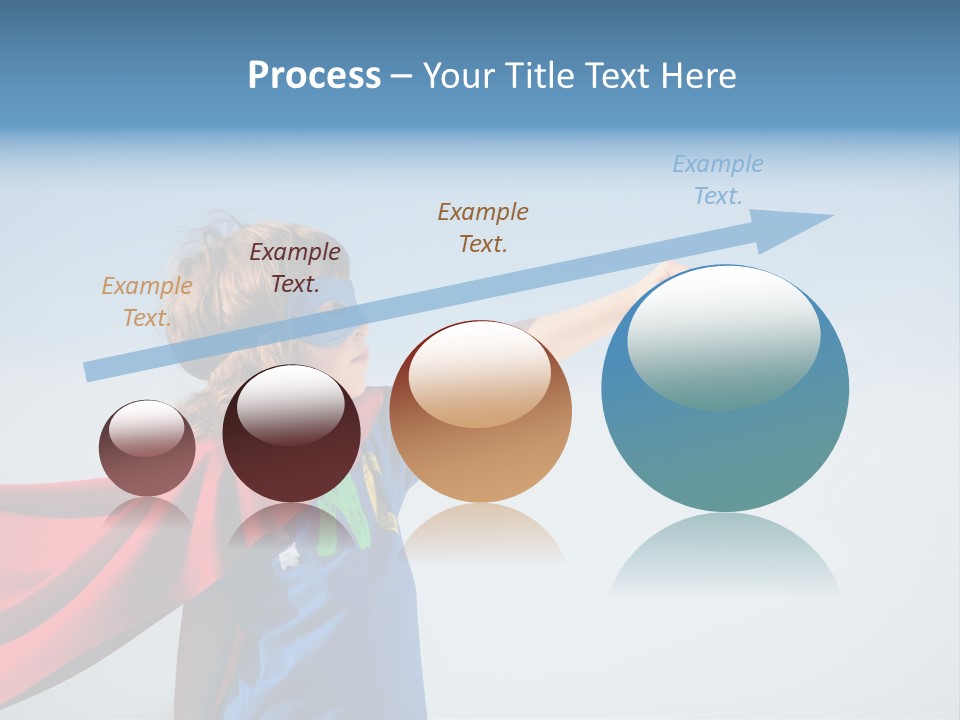 Process – Your Title Text Here

Example Text.

Example Text.

Example Text.

Example Text.